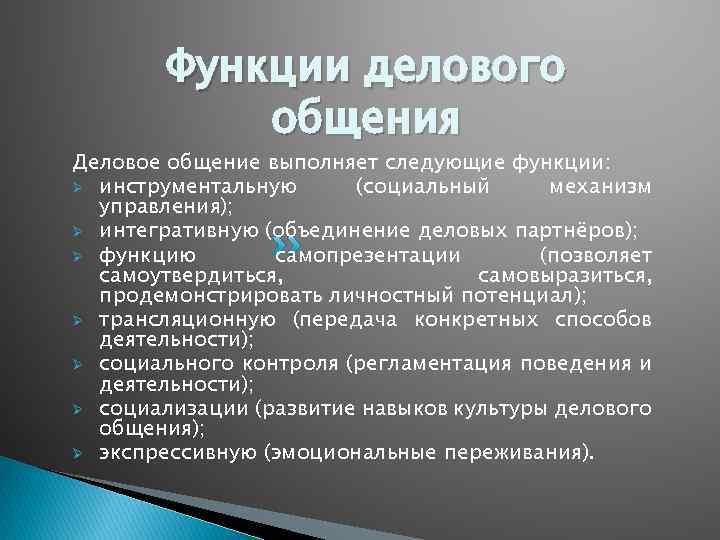 Функции делового общения

Деловое общение выполняет следующие функции:

инструментальную (социальный механизм управления);

интегративную (объединение деловых партнёров);

функцию самопрезентации (позволяет самоутвердиться, самовыразиться, продемонстрировать личностный потенциал);

трансляционную (передача конкретных способов деятельности);

социального контроля (регламентация поведения и деятельности);

социализации (развитие навыков культуры делового общения);

экспрессивную (эмоциональные переживания).